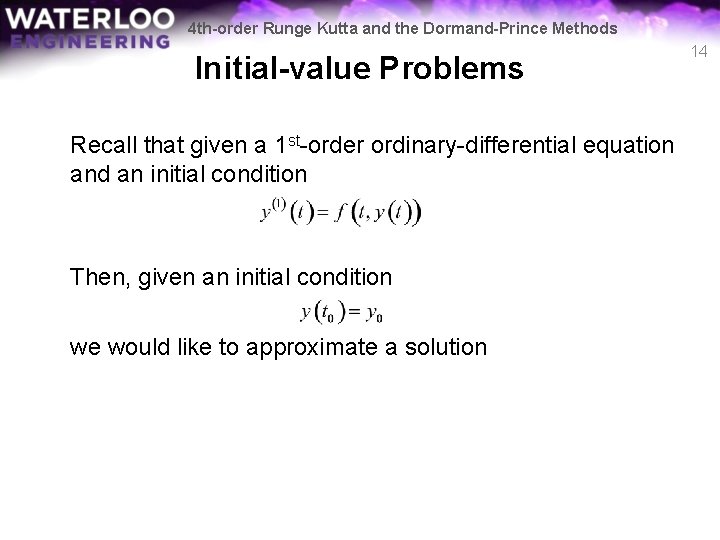 WATERLOO
ENGINEERING

4th-order Runge Kutta and the Dormand-Prince Methods

14

Initial-value Problems

Recall that given a 1$^{st}$-order ordinary-differential equation and an initial condition

$y^{(1)}(t) = f(t, y(t))$

Then, given an initial condition

$y(t_0) = y_0$

we would like to approximate a solution